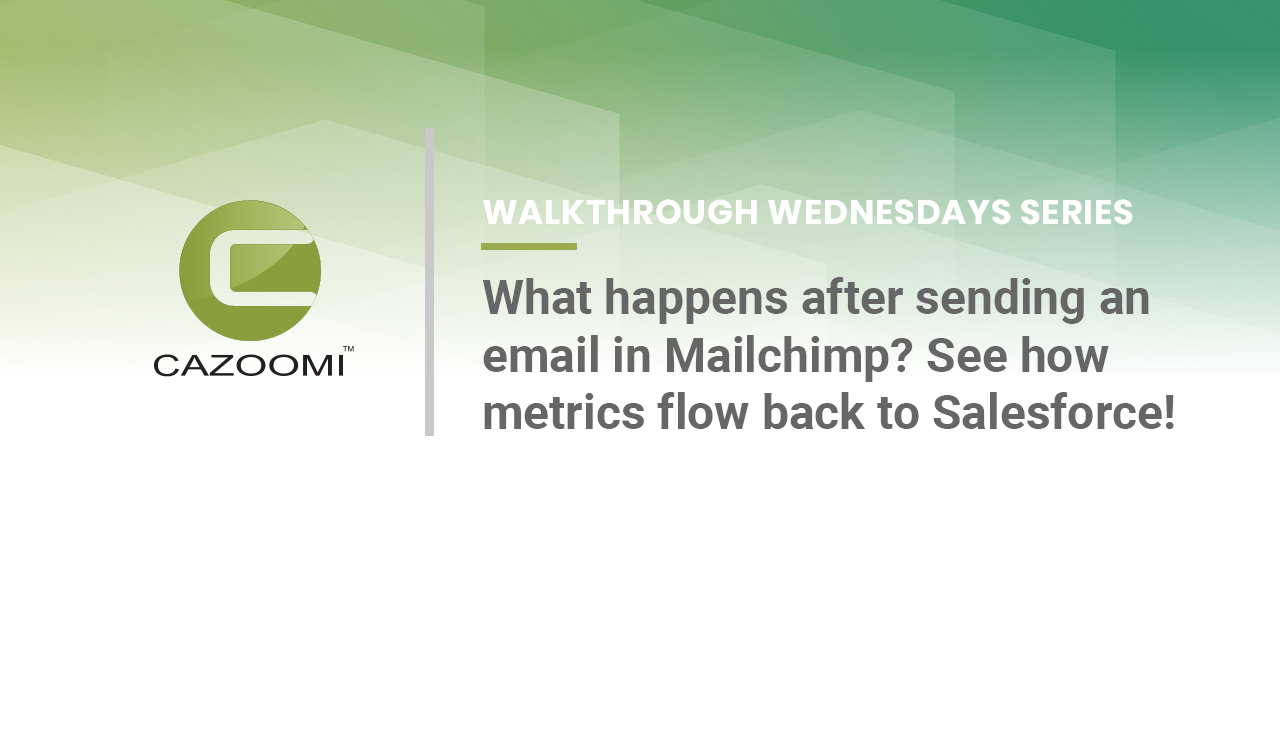 CAZOOMI™

WALKTHROUGH WEDNESDAYS SERIES

What happens after sending an email in Mailchimp? See how metrics flow back to Salesforce!